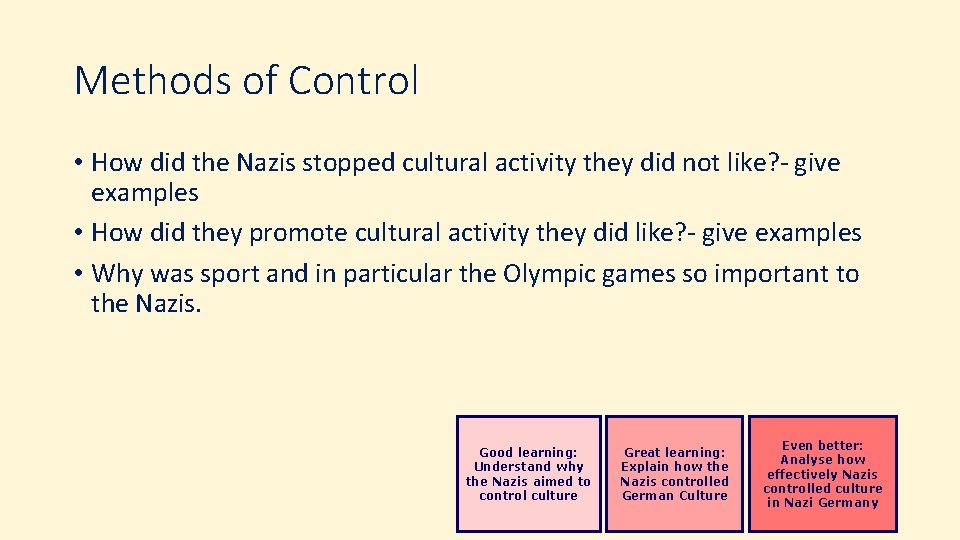 Methods of Control

• How did the Nazis stopped cultural activity they did not like?- give examples
• How did they promote cultural activity they did like?- give examples
• Why was sport and in particular the Olympic games so important to the Nazis.

Good learning: Understand why the Nazis aimed to control culture

Great learning: Explain how the Nazis controlled German Culture

Even better: Analyse how effectively Nazis controlled culture in Nazi Germany